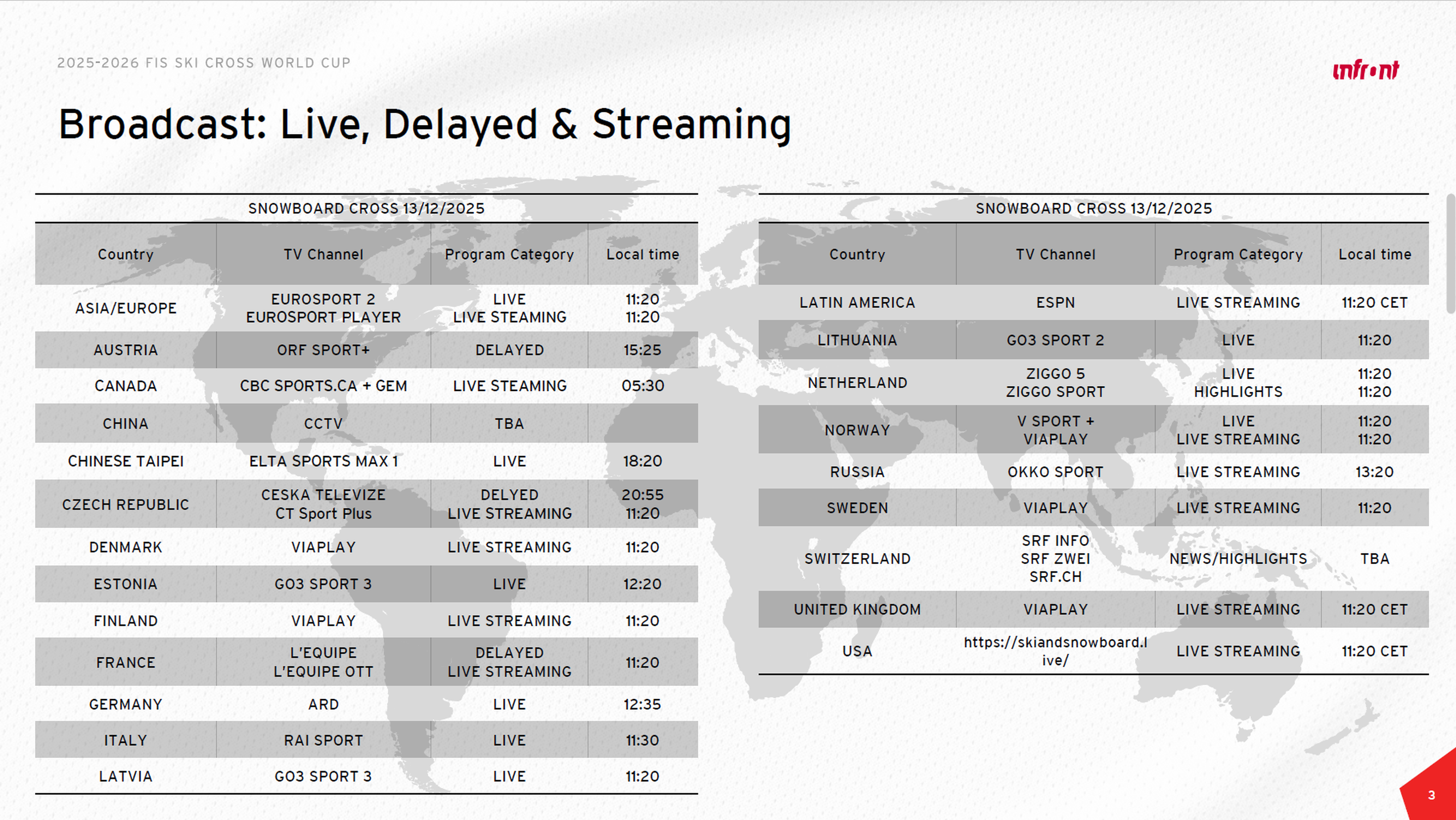 2025-2026 FIS SKI CROSS WORLD CUP

infront

Broadcast: Live, Delayed & Streaming

SNOWBOARD CROSS 13/12/2025

| Country | TV Channel | Program Category | Local time |
|---|---|---|---|
| ASIA/EUROPE | EUROSPORT 2 EUROSPORT PLAYER | LIVE LIVE STEAMING | 11:20 11:20 |
| AUSTRIA | ORF SPORT+ | DELAYED | 15:25 |
| CANADA | CBC SPORTS.CA + GEM | LIVE STEAMING | 05:30 |
| CHINA | CCTV | TBA | |
| CHINESE TAIPEI | ELTA SPORTS MAX 1 | LIVE | 18:20 |
| CZECH REPUBLIC | CESKA TELEVIZE CT Sport Plus | DELYED LIVE STREAMING | 20:55 11:20 |
| DENMARK | VIAPLAY | LIVE STREAMING | 11:20 |
| ESTONIA | GO3 SPORT 3 | LIVE | 12:20 |
| FINLAND | VIAPLAY | LIVE STREAMING | 11:20 |
| FRANCE | L'EQUIPE L'EQUIPE OTT | DELAYED LIVE STREAMING | 11:20 |
| GERMANY | ARD | LIVE | 12:35 |
| ITALY | RAI SPORT | LIVE | 11:30 |
| LATVIA | GO3 SPORT 3 | LIVE | 11:20 |

SNOWBOARD CROSS 13/12/2025

| Country | TV Channel | Program Category | Local time |
|---|---|---|---|
| LATIN AMERICA | ESPN | LIVE STREAMING | 11:20 CET |
| LITHUANIA | GO3 SPORT 2 | LIVE | 11:20 |
| NETHERLAND | ZIGGO 5 ZIGGO SPORT | LIVE HIGHLIGHTS | 11:20 11:20 |
| NORWAY | V SPORT + VIAPLAY | LIVE LIVE STREAMING | 11:20 11:20 |
| RUSSIA | OKKO SPORT | LIVE STREAMING | 13:20 |
| SWEDEN | VIAPLAY | LIVE STREAMING | 11:20 |
| SWITZERLAND | SRF INFO SRF ZWEI SRF.CH | NEWS/HIGHLIGHTS | TBA |
| UNITED KINGDOM | VIAPLAY | LIVE STREAMING | 11:20 CET |
| USA | https://skiandsnowboard.live/ | LIVE STREAMING | 11:20 CET |

3